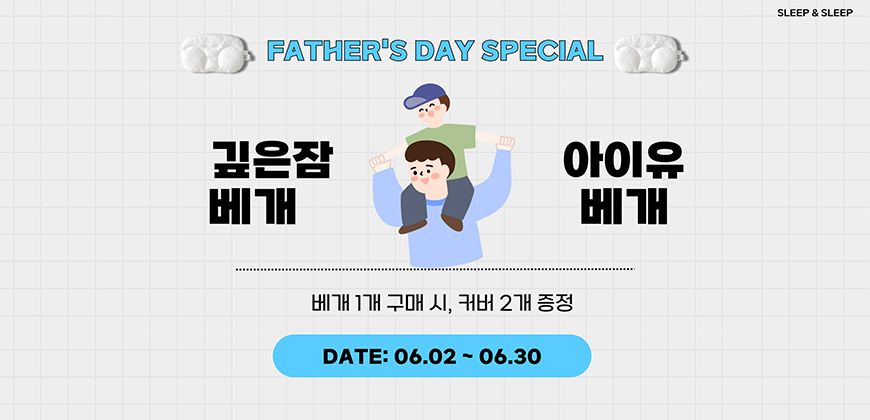 SLEEP & SLEEP

FATHER'S DAY SPECIAL

깊은잠 베개

아이유 베개

베개 1개 구매 시, 커버 2개 증정

DATE: 06.02 ~ 06.30